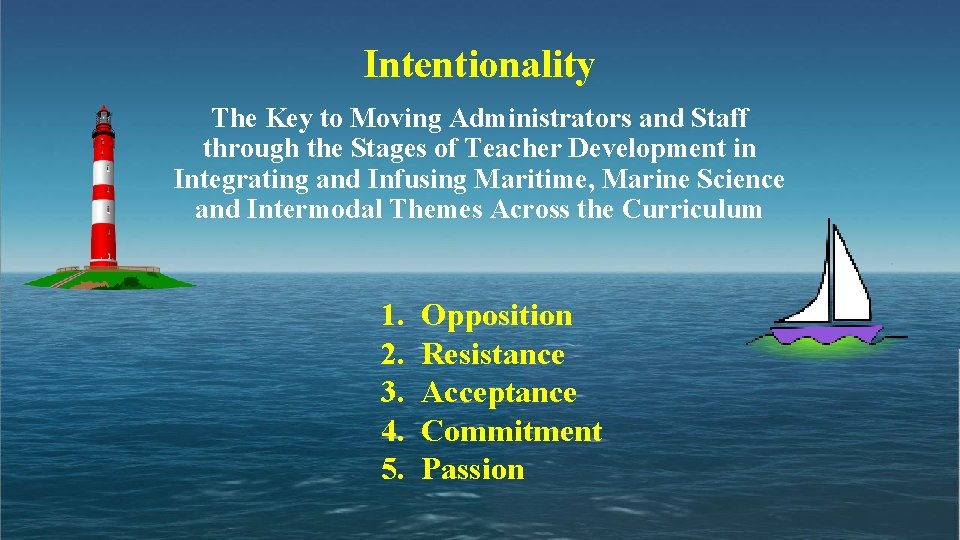 Intentionality

The Key to Moving Administrators and Staff through the Stages of Teacher Development in Integrating and Infusing Maritime, Marine Science and Intermodal Themes Across the Curriculum

1. Opposition
2. Resistance
3. Acceptance
4. Commitment
5. Passion